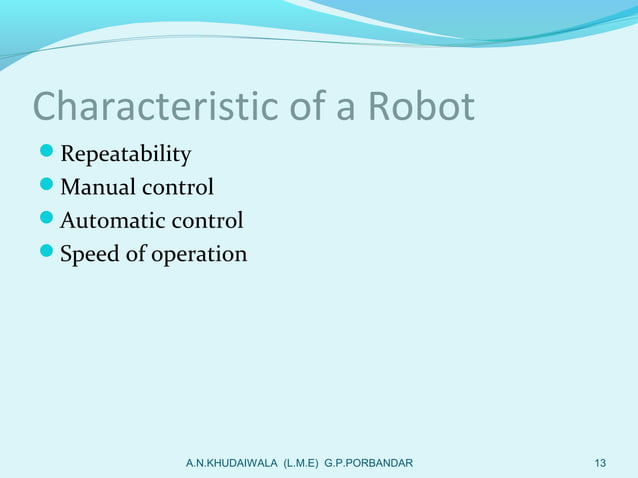 Characteristic of a Robot

- Repeatability
- Manual control
- Automatic control
- Speed of operation

A.N.KHUDAIWALA (L.M.E) G.P.PORBANDAR

13